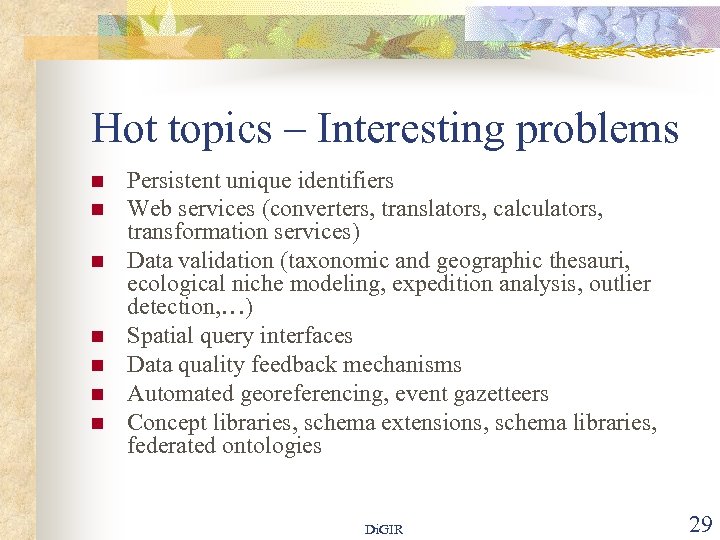 Hot topics – Interesting problems

- Persistent unique identifiers
- Web services (converters, translators, calculators, transformation services)
- Data validation (taxonomic and geographic thesauri, ecological niche modeling, expedition analysis, outlier detection,…)
- Spatial query interfaces
- Data quality feedback mechanisms
- Automated georeferencing, event gazetteers
- Concept libraries, schema extensions, schema libraries, federated ontologies

DiGIR

29